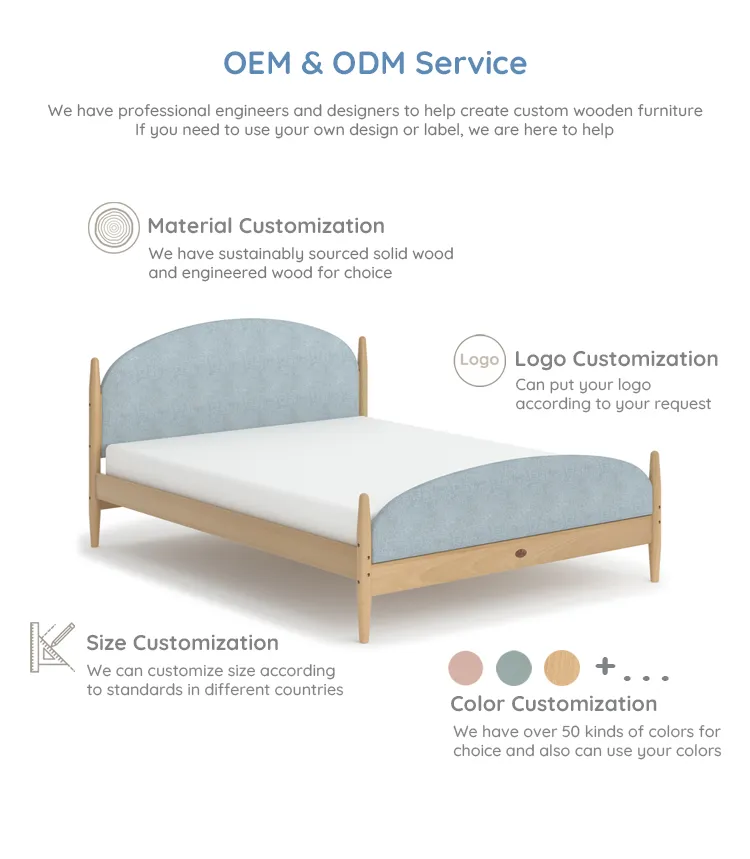 OEM & ODM Service

We have professional engineers and designers to help create custom wooden furniture
If you need to use your own design or label, we are here to help

Material Customization
We have sustainably sourced solid wood and engineered wood for choice

Logo

Logo Customization
Can put your logo according to your request

Size Customization
We can customize size according to standards in different countries

+ . . .

Color Customization
We have over 50 kinds of colors for choice and also can use your colors